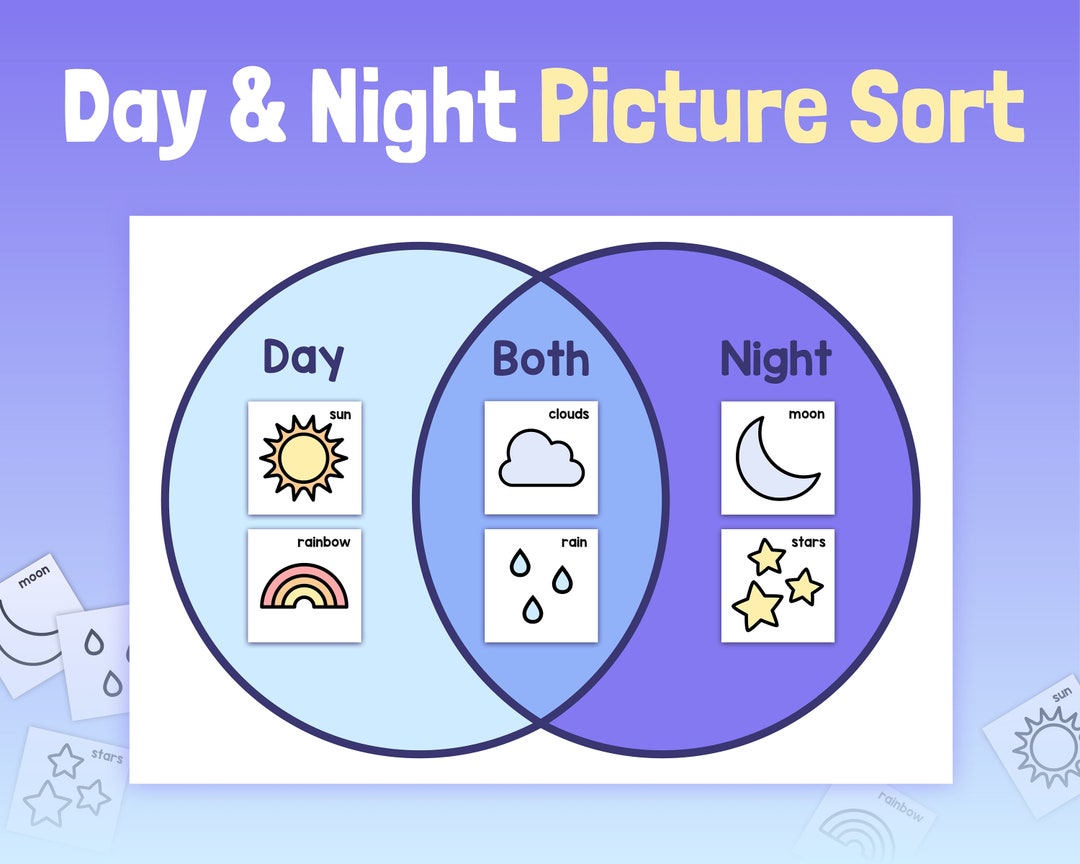 Day & Night Picture Sort

Day

sun

rainbow

Both

clouds

rain

Night

moon

stars

moon

stars

sun

rainbow